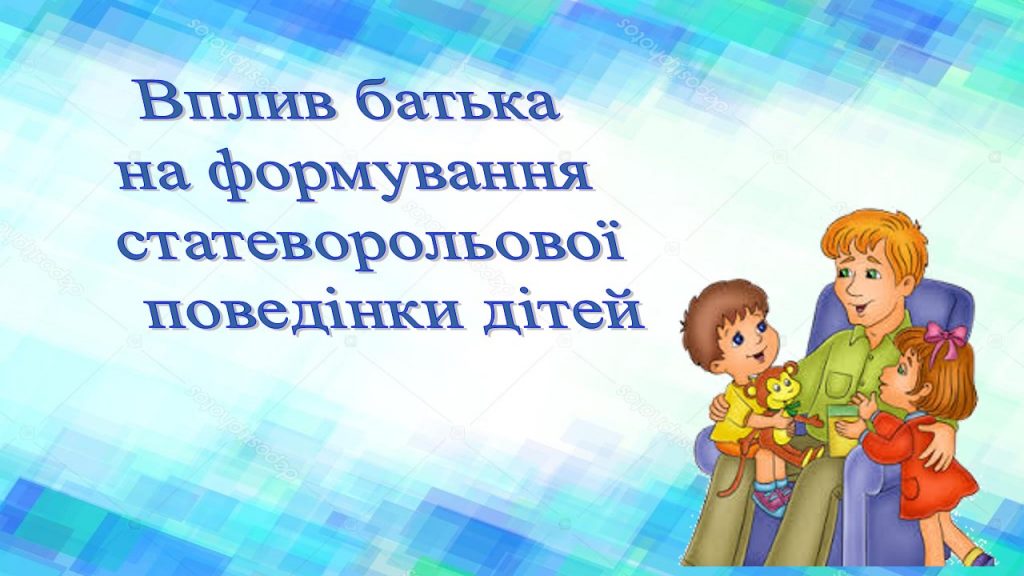 Вплив батька на формування статеворольової поведінки дітей